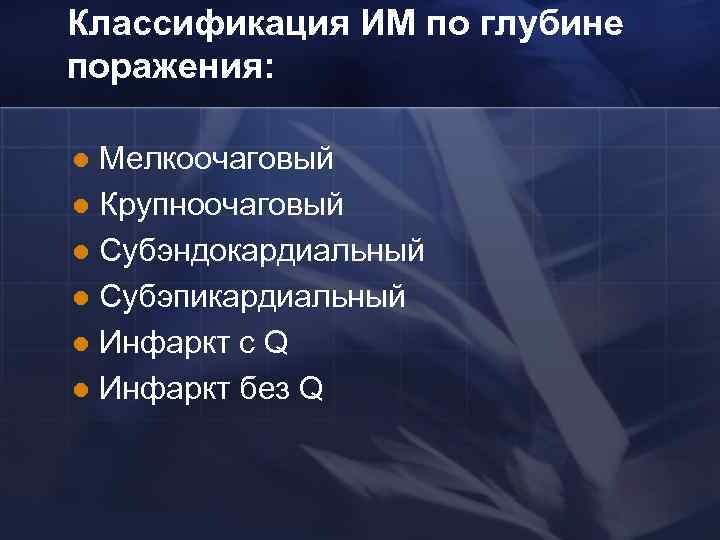 Классификация ИМ по глубине поражения:

- Мелкоочаговый
- Крупноочаговый
- Субэндокардиальный
- Субэпикардиальный
- Инфаркт с Q
- Инфаркт без Q